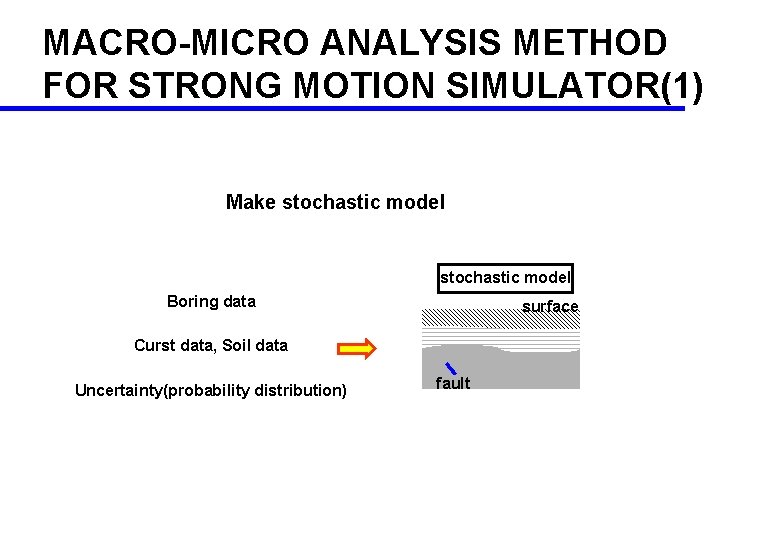 MACRO-MICRO ANALYSIS METHOD FOR STRONG MOTION SIMULATOR(1)

Make stochastic model

Boring data

Curst data, Soil data

Uncertainty(probability distribution)

stochastic model

surface

fault